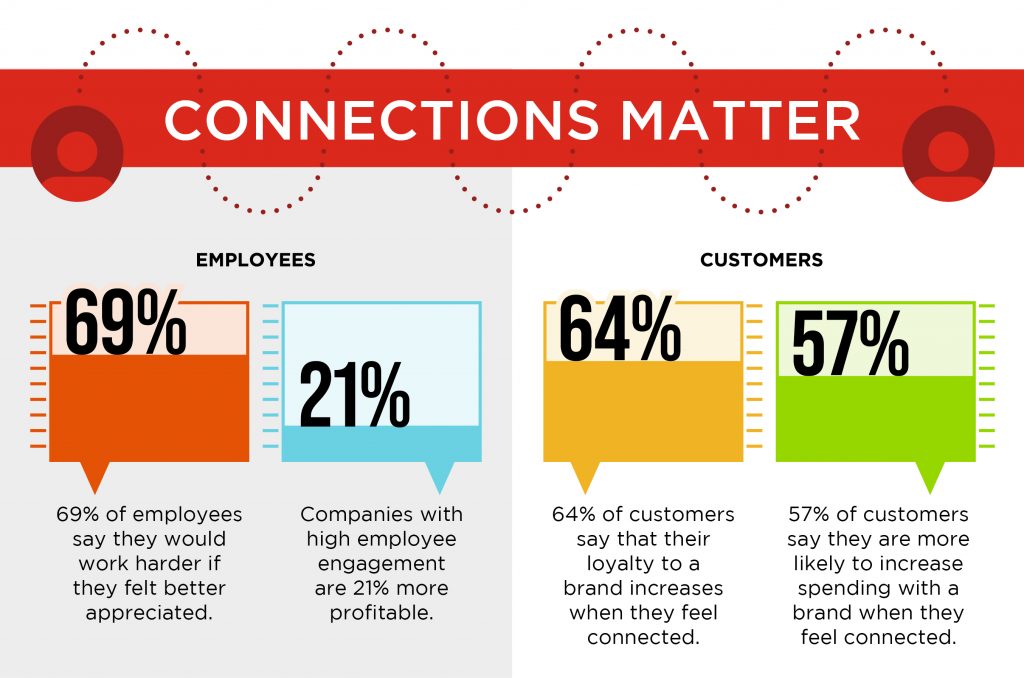 CONNECTIONS MATTER

EMPLOYEES

69%

69% of employees say they would work harder if they felt better appreciated.

21%

Companies with high employee engagement are 21% more profitable.

CUSTOMERS

64%

64% of customers say that their loyalty to a brand increases when they feel connected.

57%

57% of customers say they are more likely to increase spending with a brand when they feel connected.